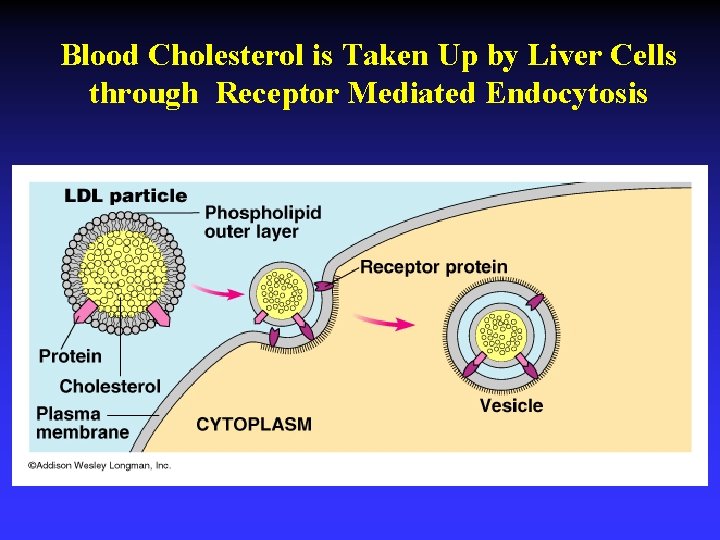 Blood Cholesterol is Taken Up by Liver Cells through Receptor Mediated Endocytosis

LDL particle

Phospholipid outer layer

Receptor protein

Protein

Cholesterol

Plasma membrane

CYTOPLASM

Vesicle

©Addison Wesley Longman, Inc.